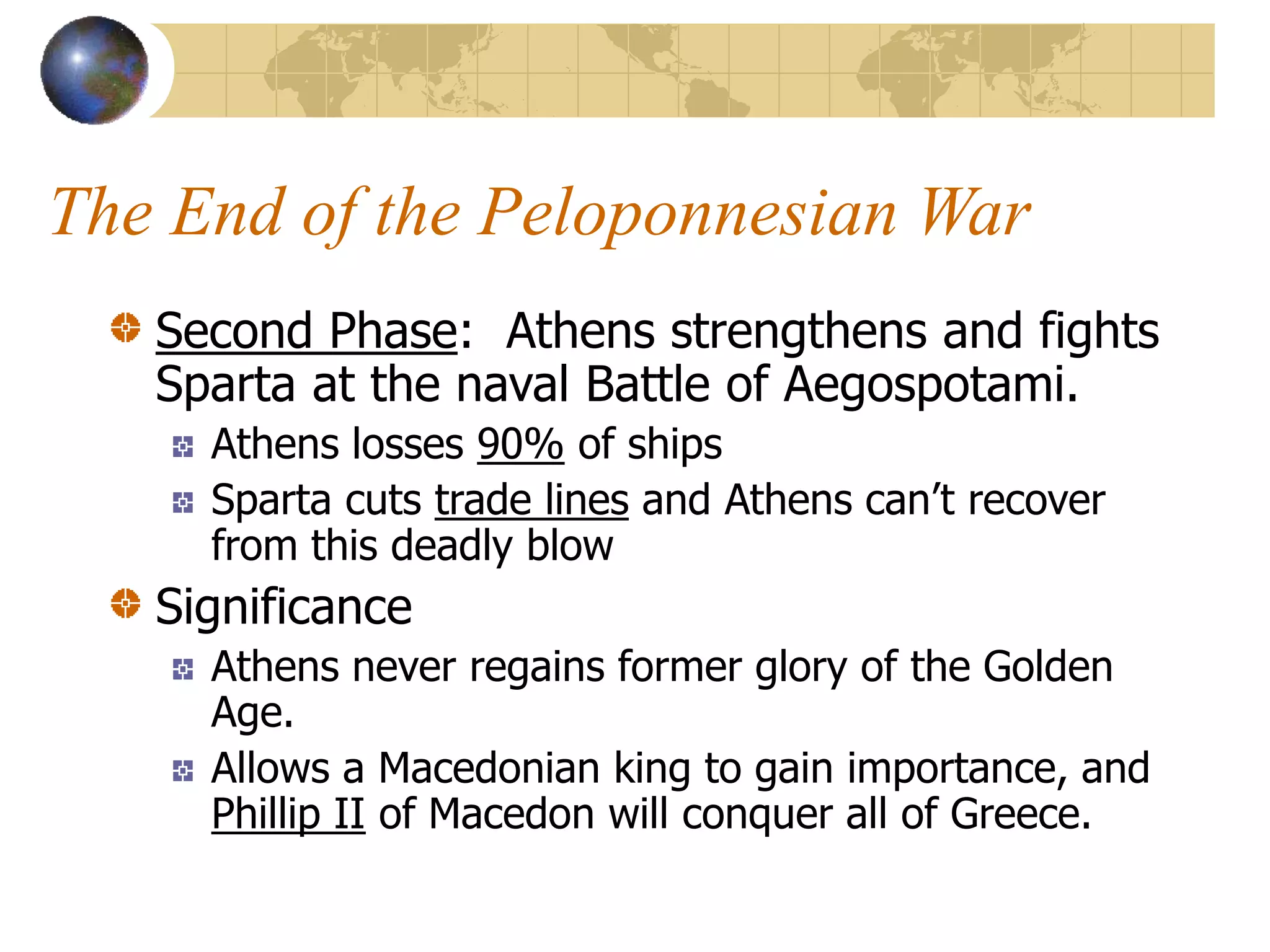 The End of the Peloponnesian War

Second Phase: Athens strengthens and fights Sparta at the naval Battle of Aegospotami.

Athens losses 90% of ships

Sparta cuts trade lines and Athens can't recover from this deadly blow

Significance

Athens never regains former glory of the Golden Age.

Allows a Macedonian king to gain importance, and Phillip II of Macedon will conquer all of Greece.